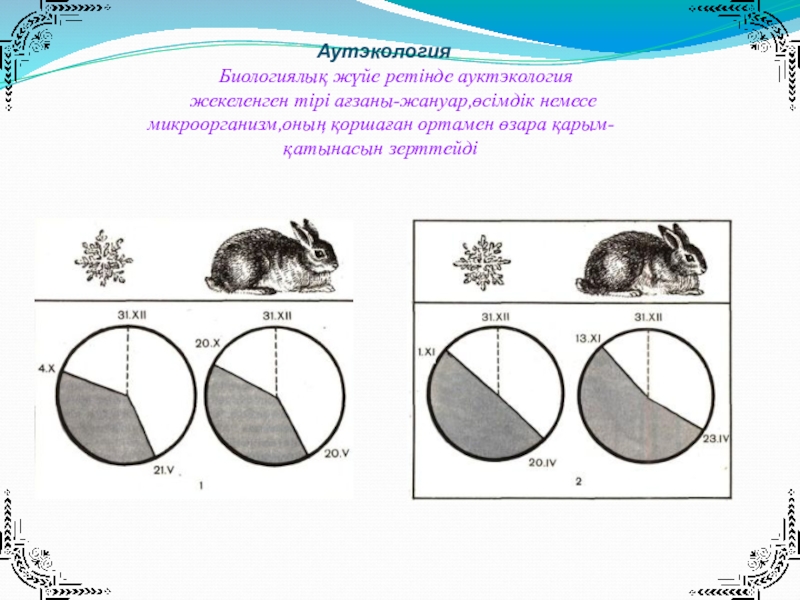 Аутэкология

Биологиялық жүйе ретінде ауктэкология жекеленген тірі ағзаны-жануар,өсімдік немесе микроорганизм,оның қоршаған ортамен өзара қарым-қатынасын зерттейді

31.XII
4.X
21.V
31.XII
20.X
20.V
1

31.XII
1.XI
20.IV
31.XII
13.XI
23.IV
2